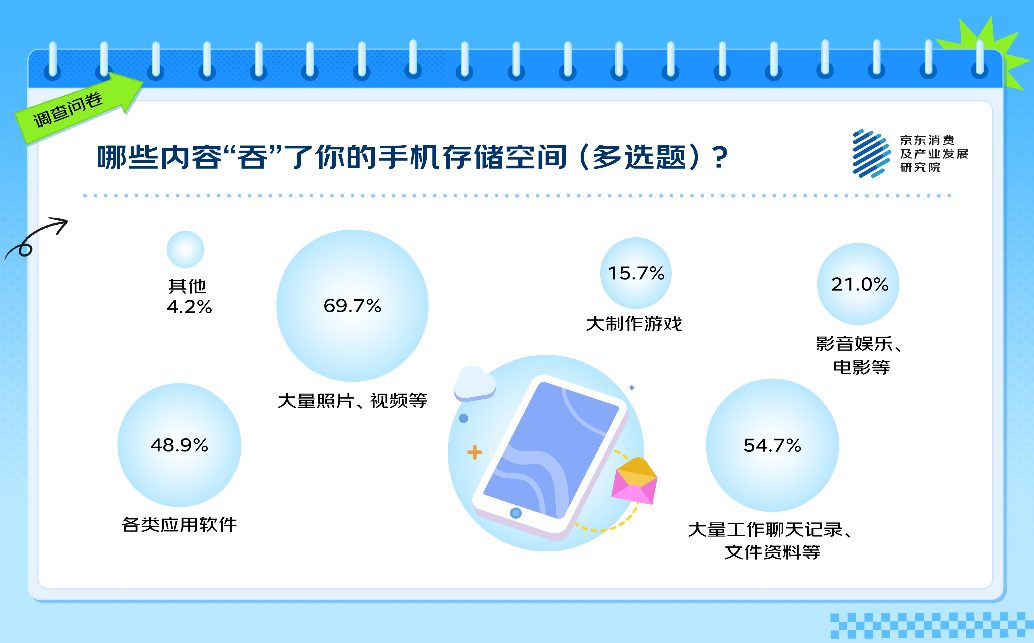 调查问卷

哪些内容“吞”了你的手机存储空间（多选题）？

京东消费及产业发展研究院

其他
4.2%

69.7%
大量照片、视频等

15.7%
大制作游戏

21.0%
影音娱乐、电影等

48.9%
各类应用软件

54.7%
大量工作聊天记录、文件资料等